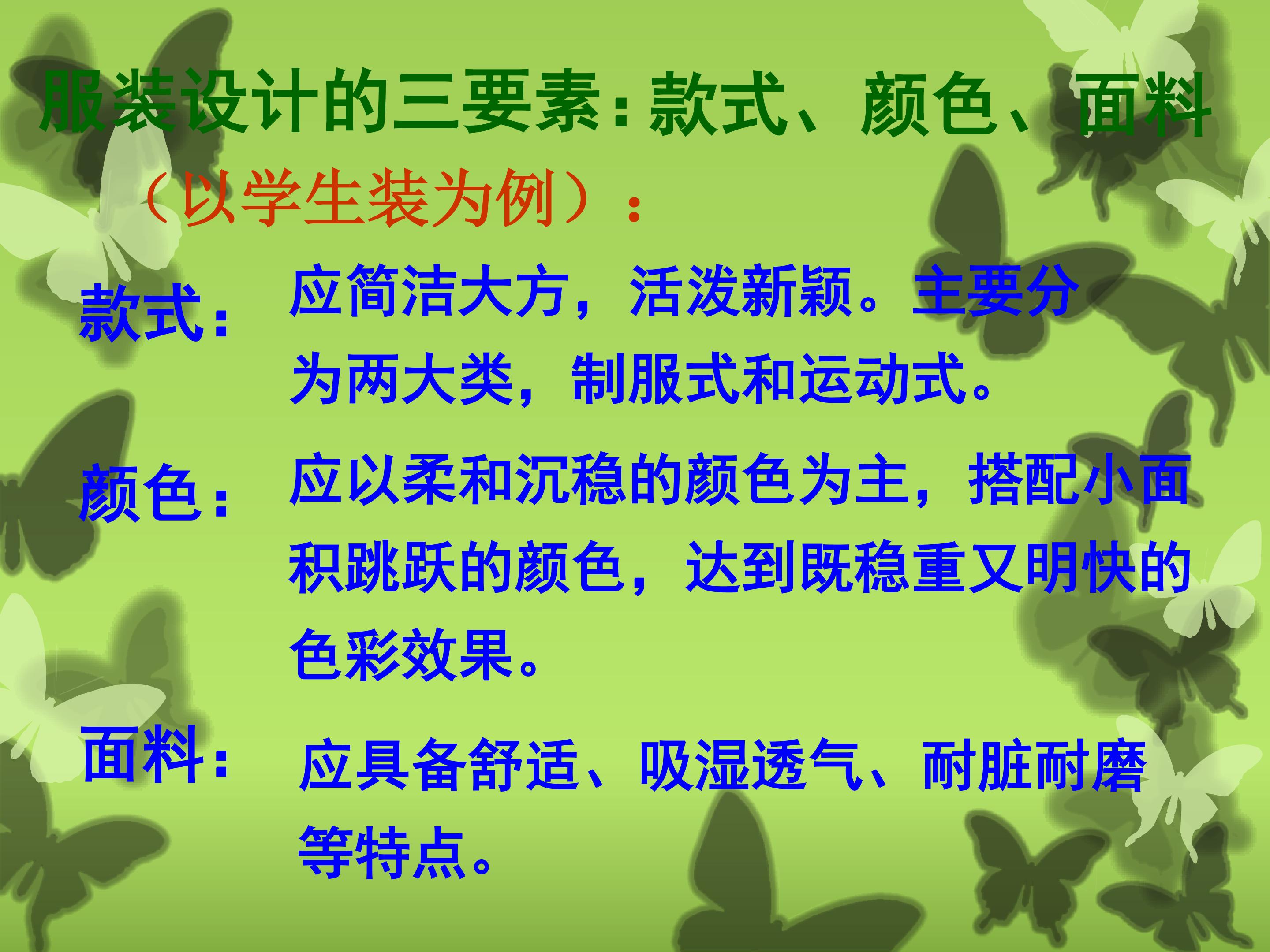 服装设计的三要素:款式、颜色、面料

（以学生装为例）:

款式: 应简洁大方，活泼新颖。主要分为两大类，制服式和运动式。

颜色: 应以柔和沉稳的颜色为主，搭配小面积跳跃的颜色，达到既稳重又明快的色彩效果。

面料: 应具备舒适、吸湿透气、耐脏耐磨等特点。